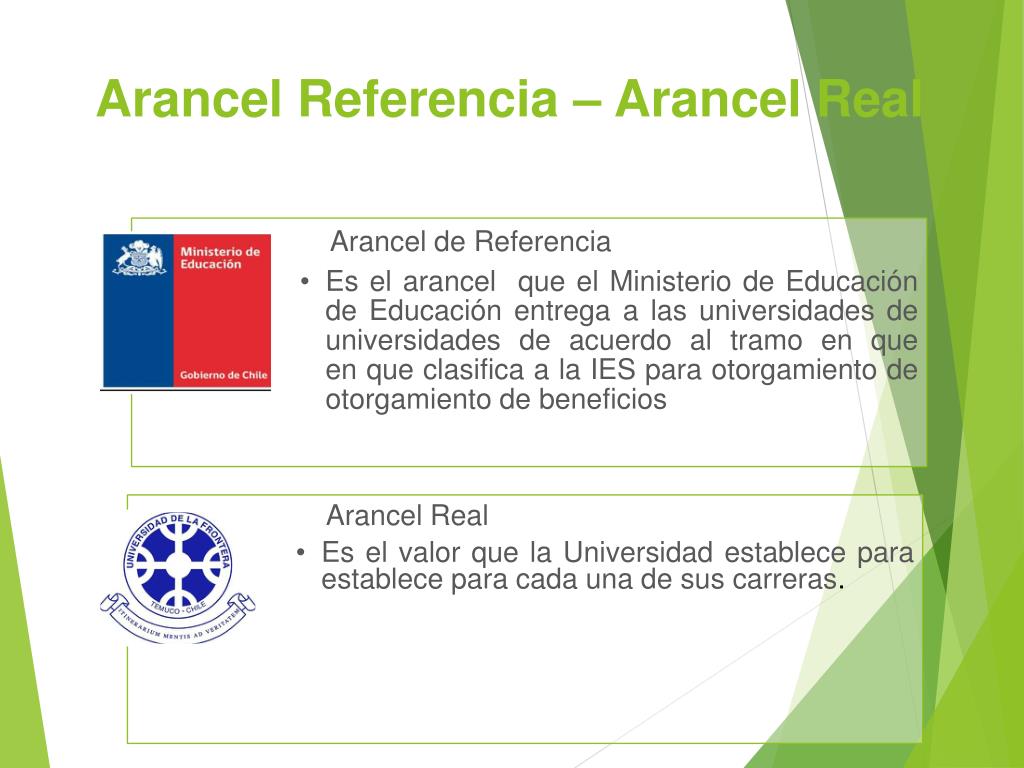 Arancel Referencia – Arancel Real

Ministerio de Educación

Gobierno de Chile

Arancel de Referencia

• Es el arancel que el Ministerio de Educación de Educación entrega a las universidades de universidades de acuerdo al tramo en que en que clasifica a la IES para otorgamiento de otorgamiento de beneficios

UNIVERSIDAD DE LA FRONTERA

TEMUCO - CHILE

ITINERARIUM MENTIS AD VERITATEM

Arancel Real

• Es el valor que la Universidad establece para establece para cada una de sus carreras.